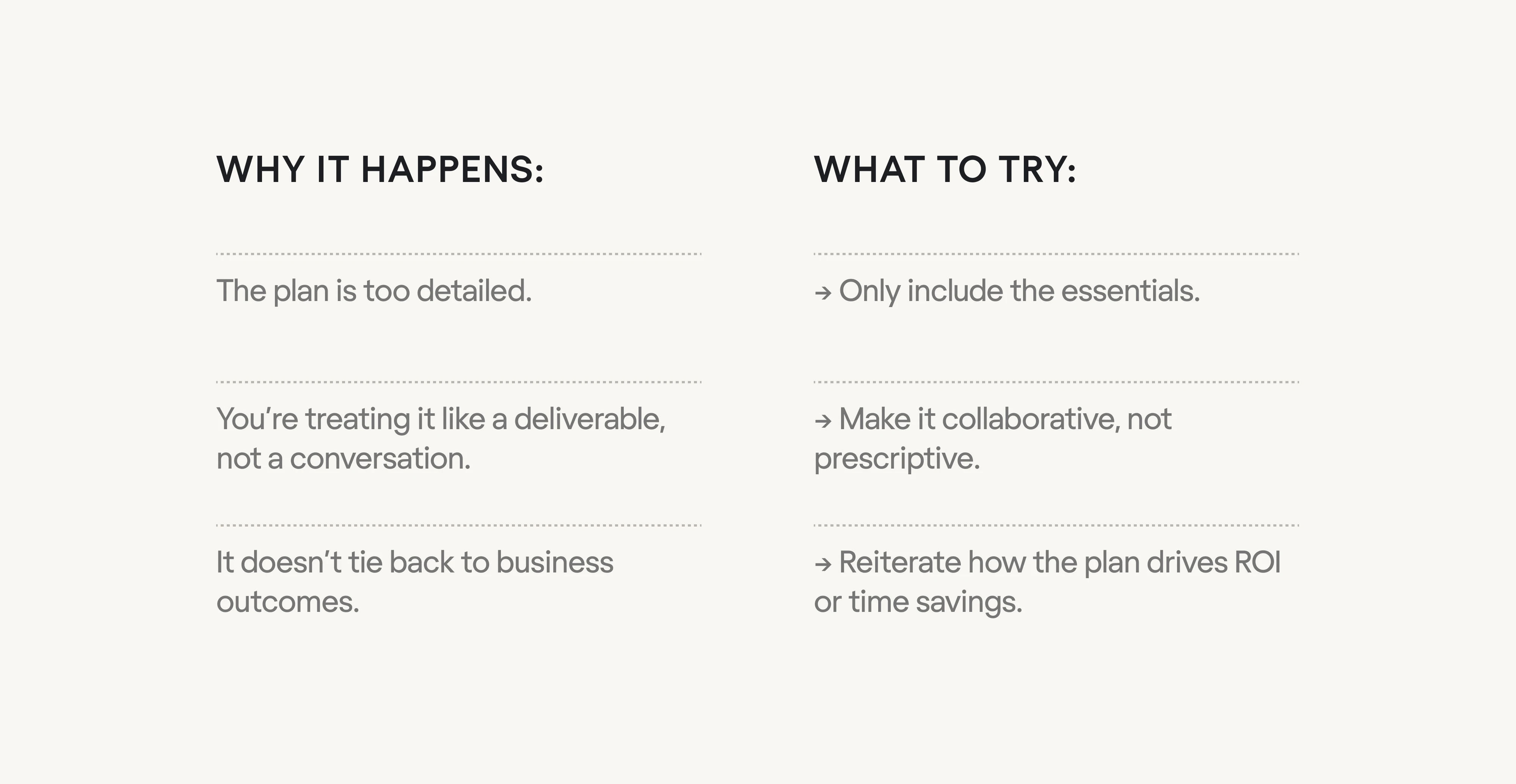 | WHY IT HAPPENS: | WHAT TO TRY: |
|---|---|
| The plan is too detailed. | → Only include the essentials. |
| You’re treating it like a deliverable, not a conversation. | → Make it collaborative, not prescriptive. |
| It doesn’t tie back to business outcomes. | → Reiterate how the plan drives ROI or time savings. |